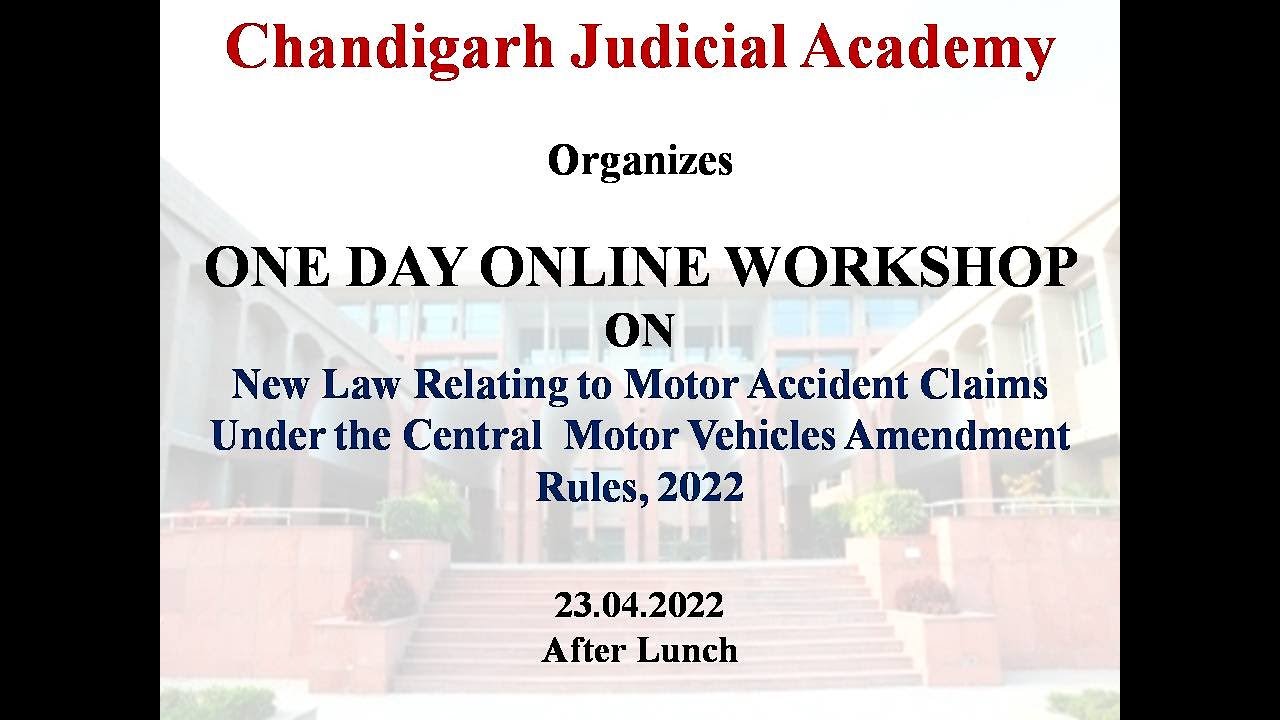 Chandigarh Judicial Academy

Organizes

ONE DAY ONLINE WORKSHOP

ON

New Law Relating to Motor Accident Claims Under the Central Motor Vehicles Amendment Rules, 2022

23.04.2022

After Lunch